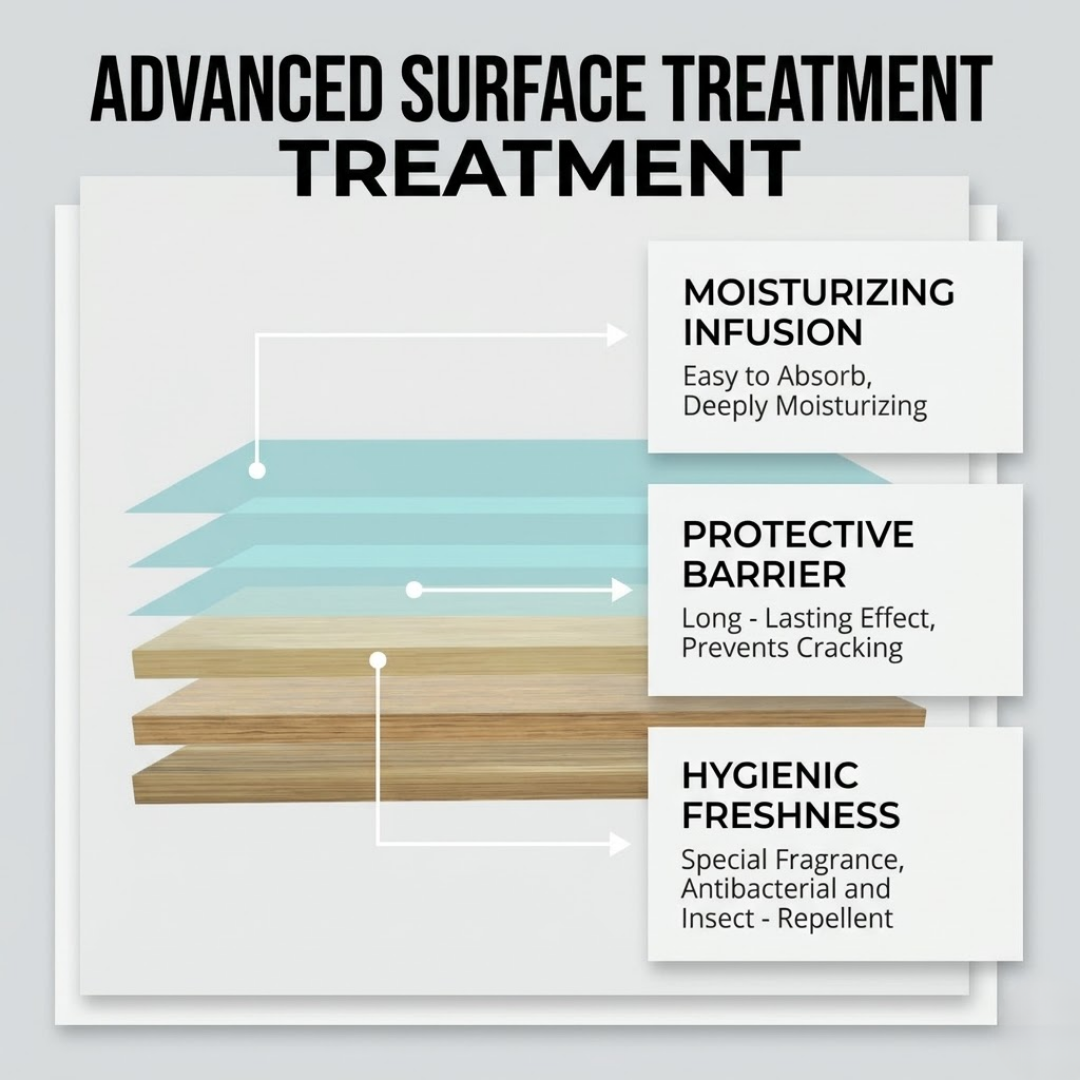 ADVANCED SURFACE TREATMENT
TREATMENT

MOISTURIZING INFUSION
Easy to Absorb, Deeply Moisturizing

PROTECTIVE BARRIER
Long - Lasting Effect, Prevents Cracking

HYGIENIC FRESHNESS
Special Fragrance, Antibacterial and Insect - Repellent